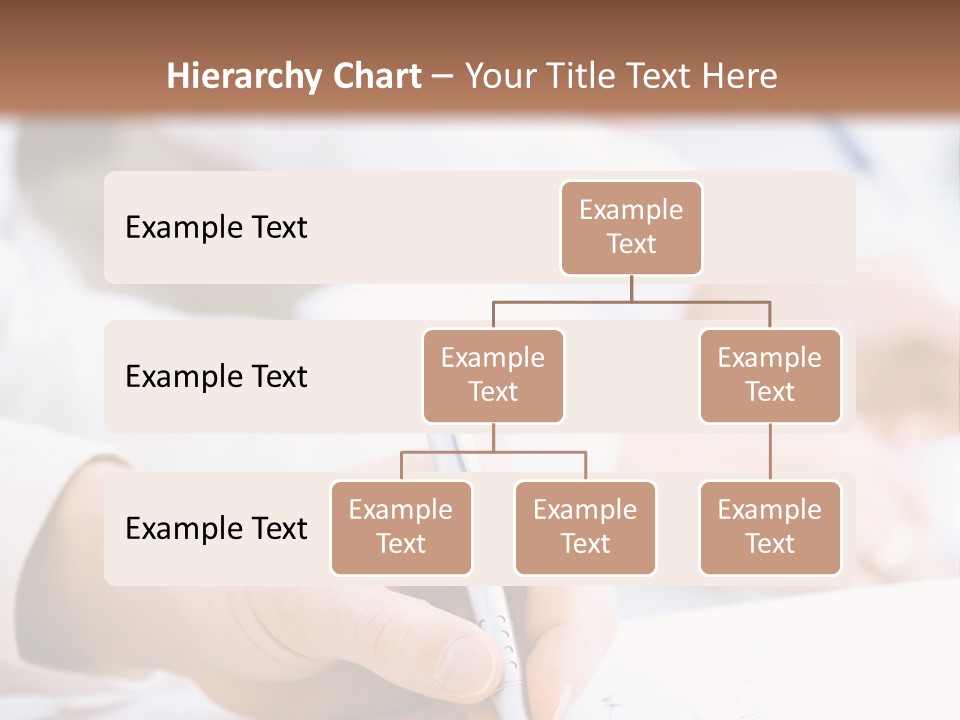 Hierarchy Chart – Your Title Text Here

Example Text

Example Text

Example Text

Example Text

Example Text

Example Text

Example Text

Example Text

Example Text